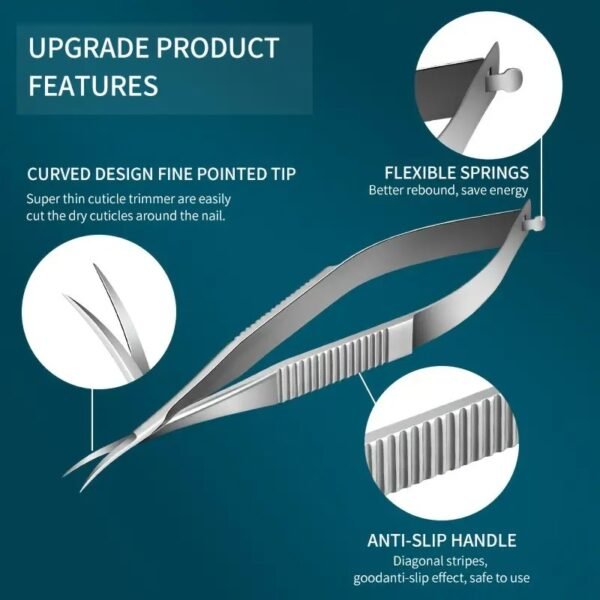 UPGRADE PRODUCT FEATURES

CURVED DESIGN FINE POINTED TIP
Super thin cuticle trimmer are easily cut the dry cuticles around the nail.

FLEXIBLE SPRINGS
Better rebound, save energy

ANTI-SLIP HANDLE
Diagonal stripes, goodanti-slip effect, safe to use